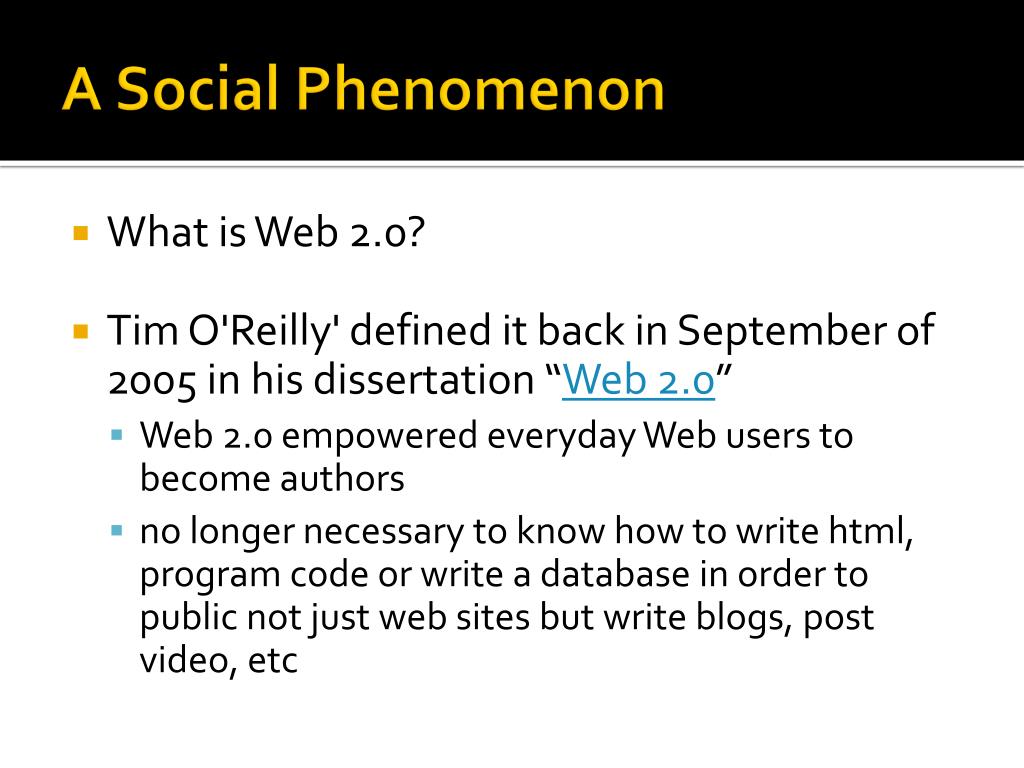 A Social Phenomenon

What is Web 2.0?

Tim O'Reilly' defined it back in September of 2005 in his dissertation “Web 2.0”

Web 2.0 empowered everyday Web users to become authors

no longer necessary to know how to write html, program code or write a database in order to public not just web sites but write blogs, post video, etc